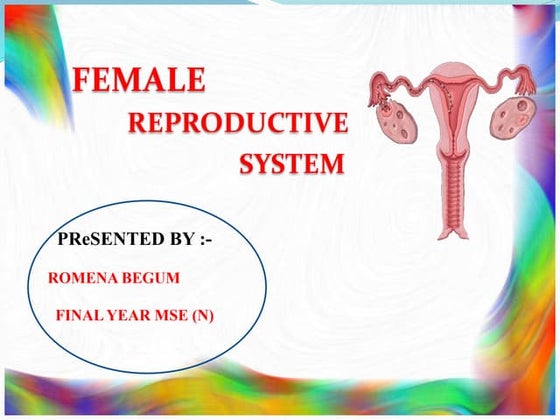 FEMALE REPRODUCTIVE SYSTEM

PReSENTED BY :-

ROMENA BEGUM

FINAL YEAR MSE (N)